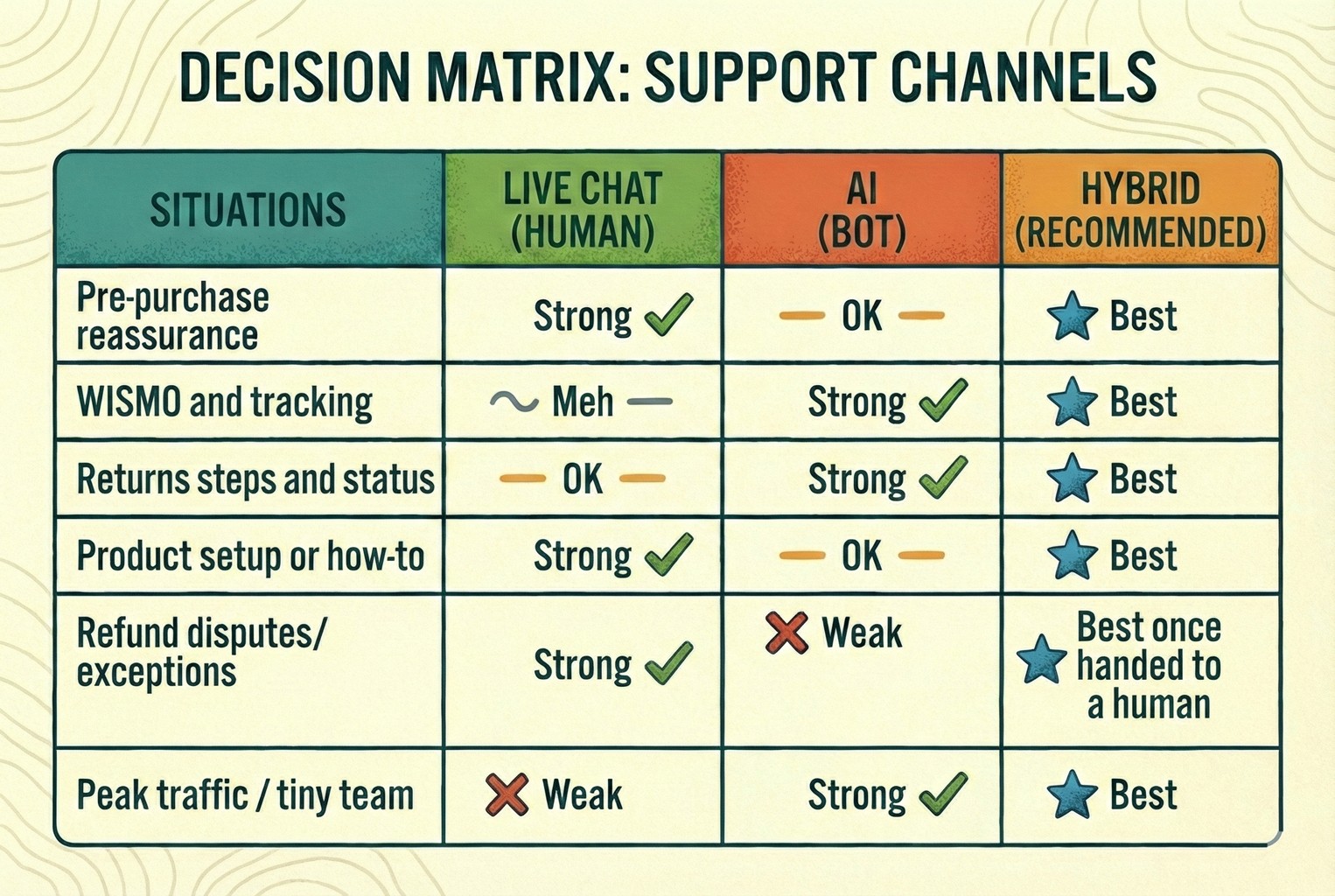 DECISION MATRIX: SUPPORT CHANNELS

| SITUATIONS | LIVE CHAT (HUMAN) | AI (BOT) | HYBRID (RECOMMENDED) |
|---|---|---|---|
| Pre-purchase reassurance | Strong | OK | Best |
| WISMO and tracking | Meh | Strong | Best |
| Returns steps and status | OK | Strong | Best |
| Product setup or how-to | Strong | OK | Best |
| Refund disputes/ exceptions | Strong | Weak | Best once handed to a human |
| Peak traffic / tiny team | Weak | Strong | Best |